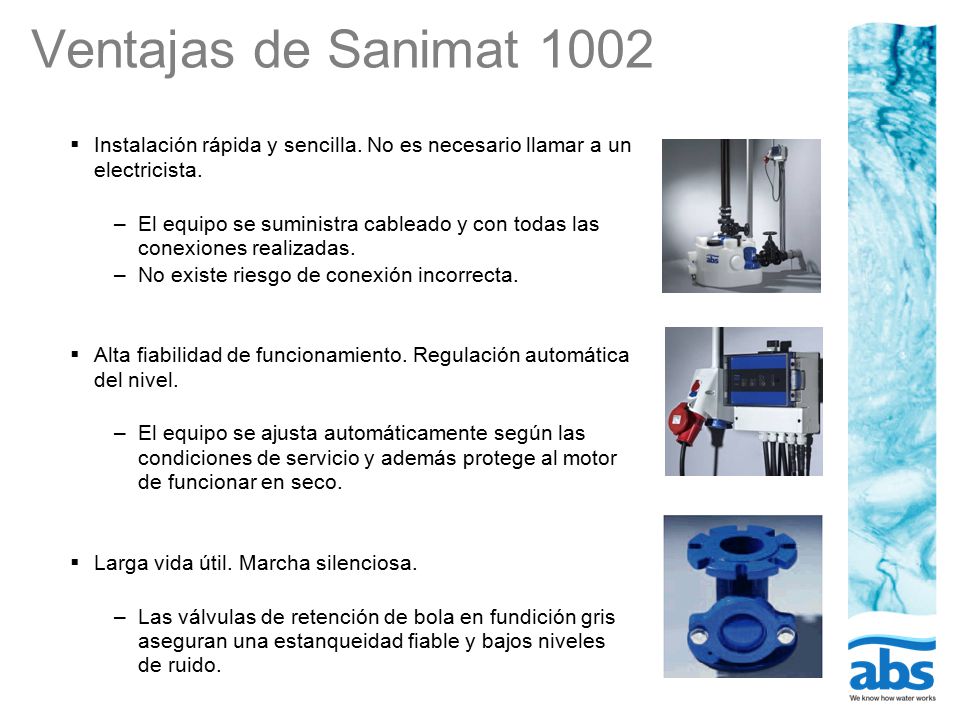 Ventajas de Sanimat 1002

▪ Instalación rápida y sencilla. No es necesario llamar a un electricista.

– El equipo se suministra cableado y con todas las conexiones realizadas.
– No existe riesgo de conexión incorrecta.

▪ Alta fiabilidad de funcionamiento. Regulación automática del nivel.

– El equipo se ajusta automáticamente según las condiciones de servicio y además protege al motor de funcionar en seco.

▪ Larga vida útil. Marcha silenciosa.

– Las válvulas de retención de bola en fundición gris aseguran una estanqueidad fiable y bajos niveles de ruido.

abs

abs
We know how water works